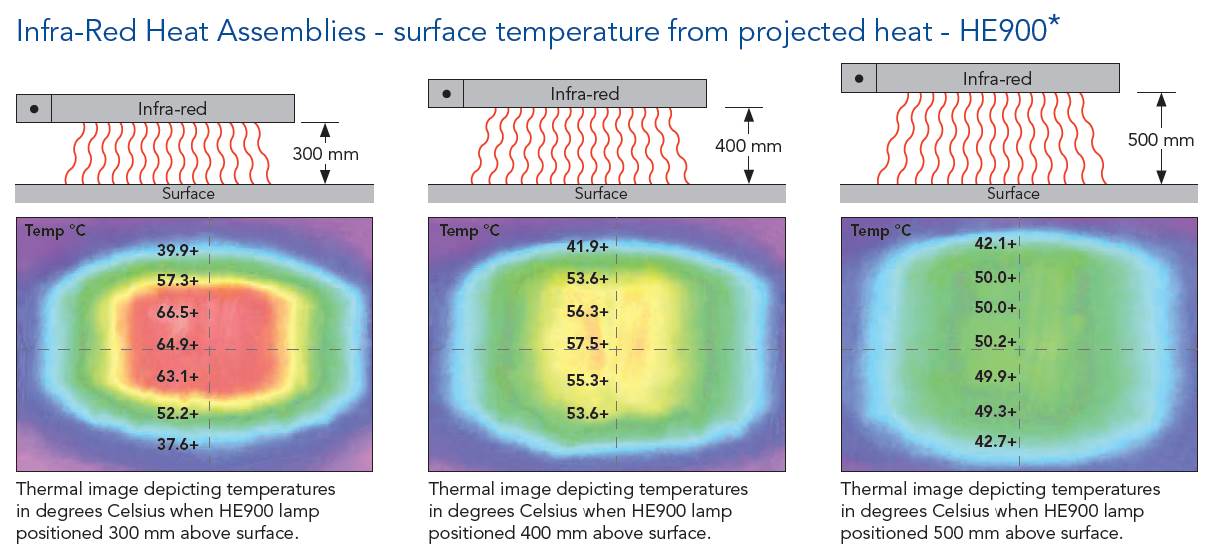 Infra-Red Heat Assemblies - surface temperature from projected heat - HE900*

Infra-red
300 mm
Surface

Temp °C
39.9+
57.3+
66.5+
64.9+
63.1+
52.2+
37.6+

Thermal image depicting temperatures in degrees Celsius when HE900 lamp positioned 300 mm above surface.

Infra-red
400 mm
Surface

Temp °C
41.9+
53.6+
56.3+
57.5+
55.3+
53.6+

Thermal image depicting temperatures in degrees Celsius when HE900 lamp positioned 400 mm above surface.

Infra-red
500 mm
Surface

Temp °C
42.1+
50.0+
50.0+
50.2+
49.9+
49.3+
42.7+

Thermal image depicting temperatures in degrees Celsius when HE900 lamp positioned 500 mm above surface.